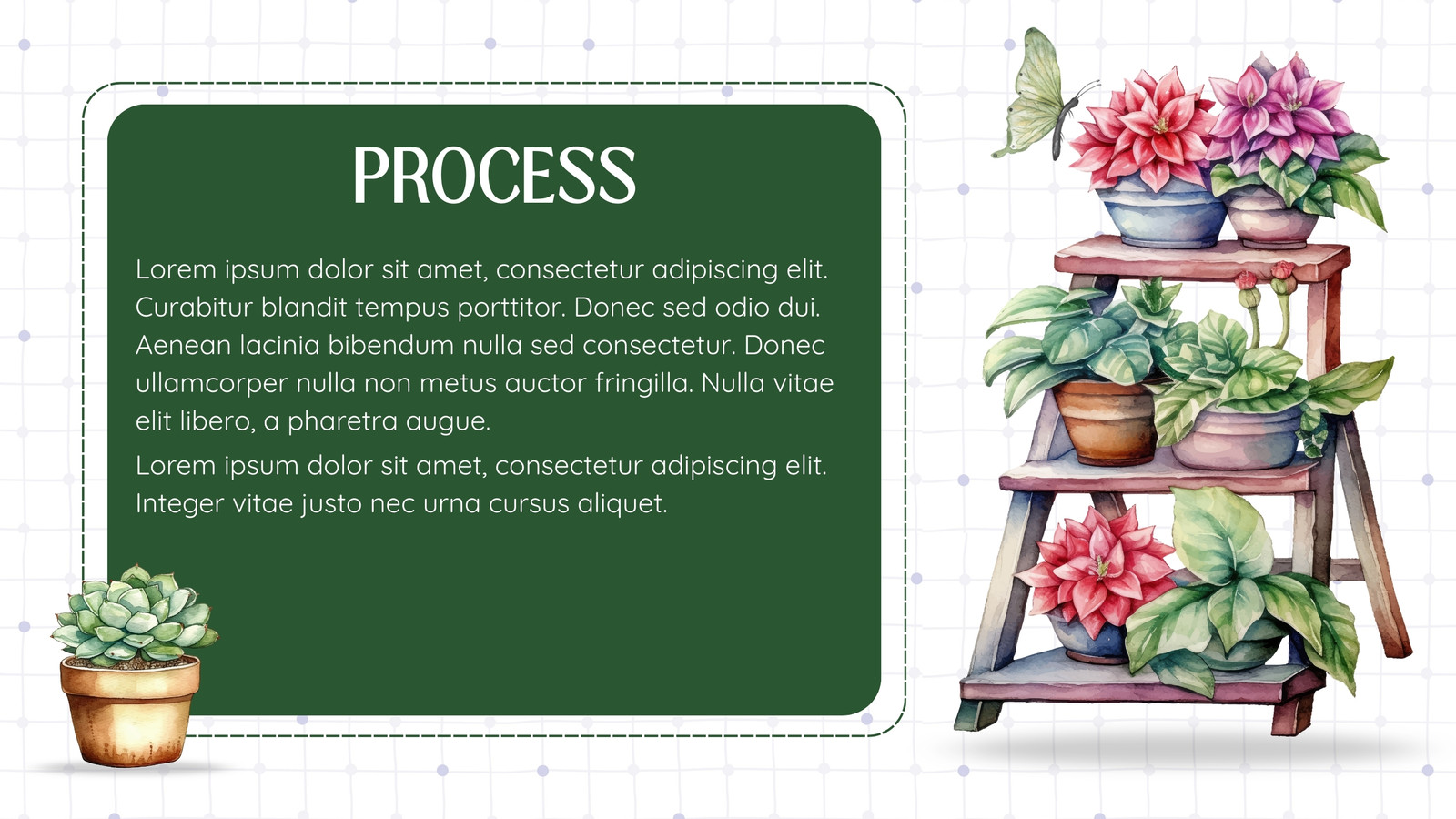 PROCESS

Lorem ipsum dolor sit amet, consectetur adipiscing elit. Curabitur blandit tempus porttitor. Donec sed odio dui. Aenean lacinia bibendum nulla sed consectetur. Donec ullamcorper nulla non metus auctor fringilla. Nulla vitae elit libero, a pharetra augue.

Lorem ipsum dolor sit amet, consectetur adipiscing elit. Integer vitae justo nec urna cursus aliquet.